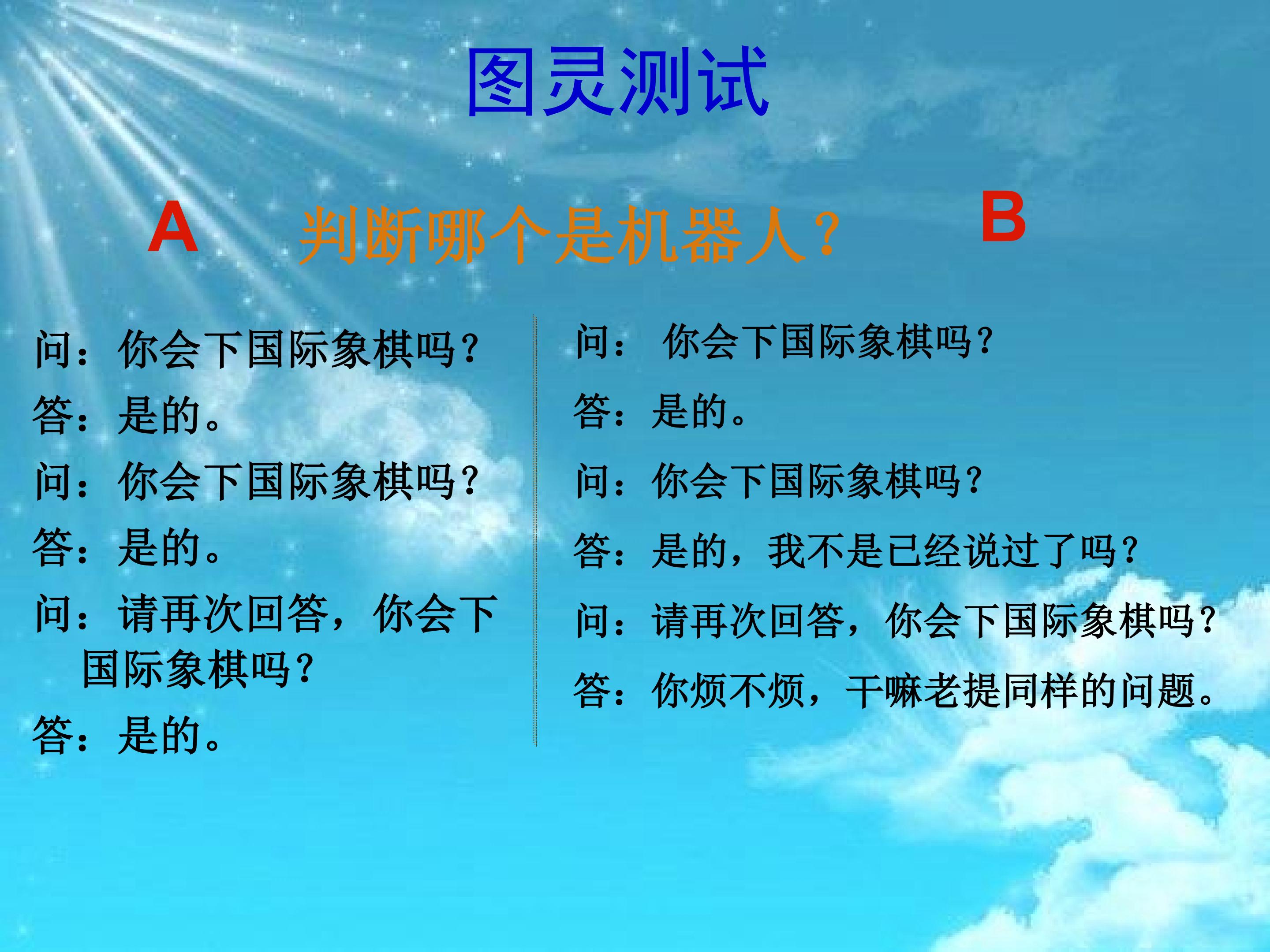 图灵测试

A 判断哪个是机器人？ B

问：你会下国际象棋吗？
答：是的。
问：你会下国际象棋吗？
答：是的。
问：请再次回答，你会下国际象棋吗？
答：是的。

问： 你会下国际象棋吗？
答：是的。
问：你会下国际象棋吗？
答：是的，我不是已经说过了吗？
问：请再次回答，你会下国际象棋吗？
答：你烦不烦，干嘛老提同样的问题。